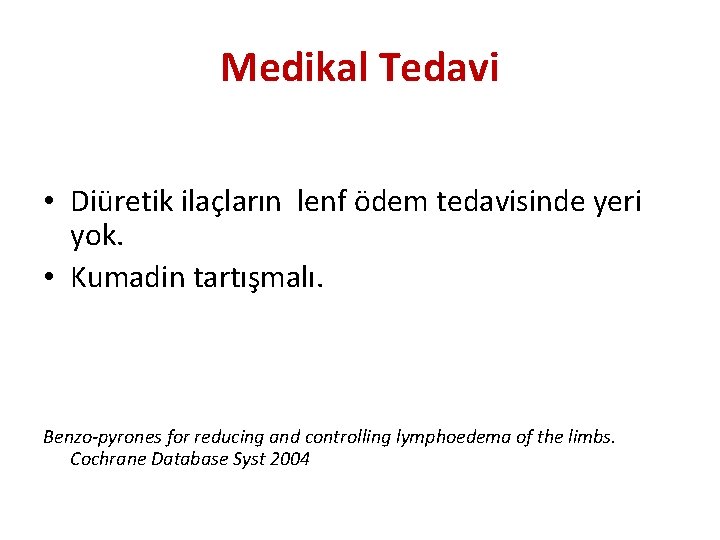 Medikal Tedavi

• Diüretik ilaçların lenf ödem tedavisinde yeri yok.
• Kumadin tartışmalı.

Benzo-pyrones for reducing and controlling lymphoedema of the limbs. Cochrane Database Syst 2004